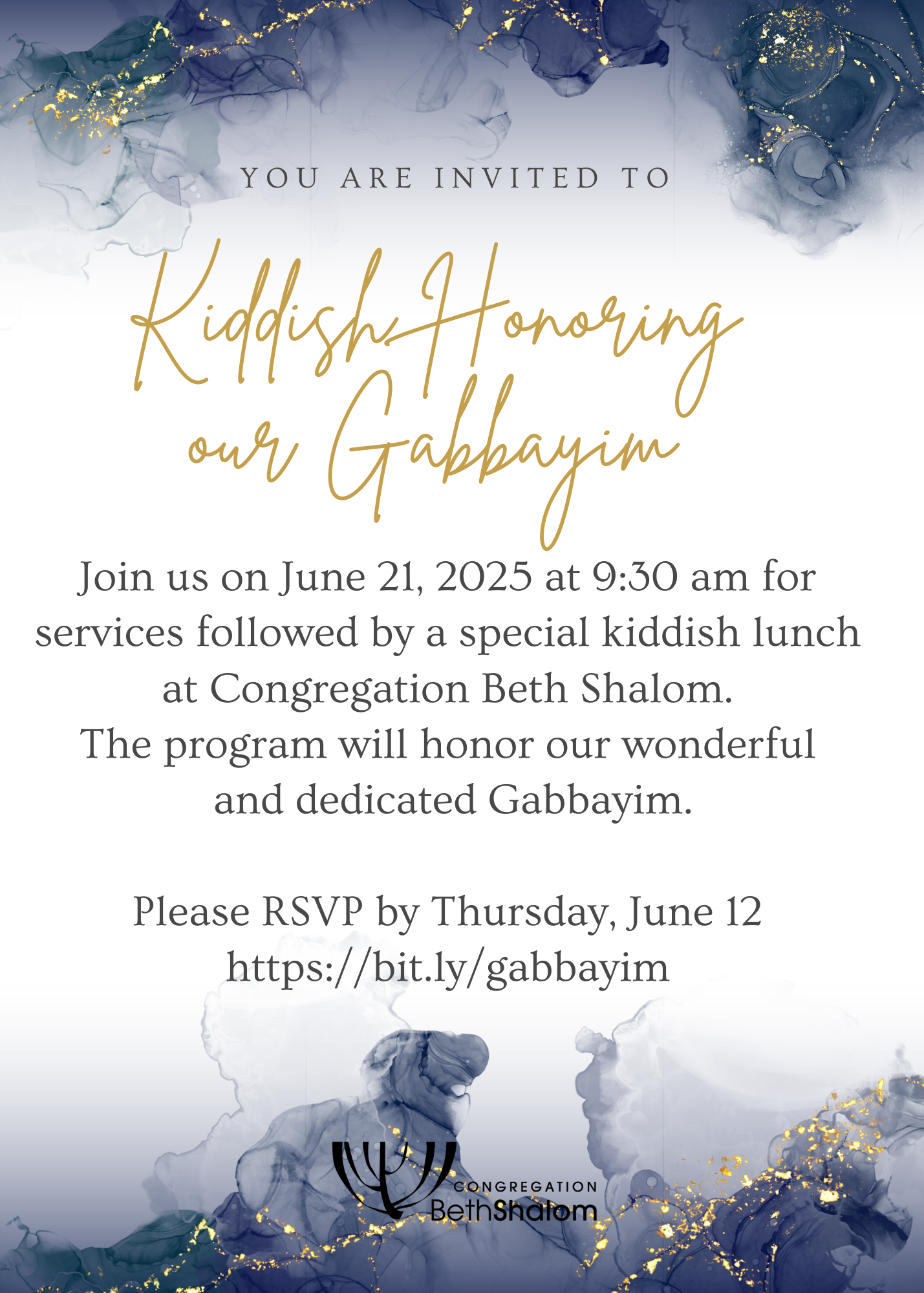 YOU ARE INVITED TO

Kiddish Honoring our Gabbayim

Join us on June 21, 2025 at 9:30 am for services followed by a special kiddish lunch at Congregation Beth Shalom.
The program will honor our wonderful and dedicated Gabbayim.

Please RSVP by Thursday, June 12
https://bit.ly/gabbayim

CONGREGATION
BethShalom